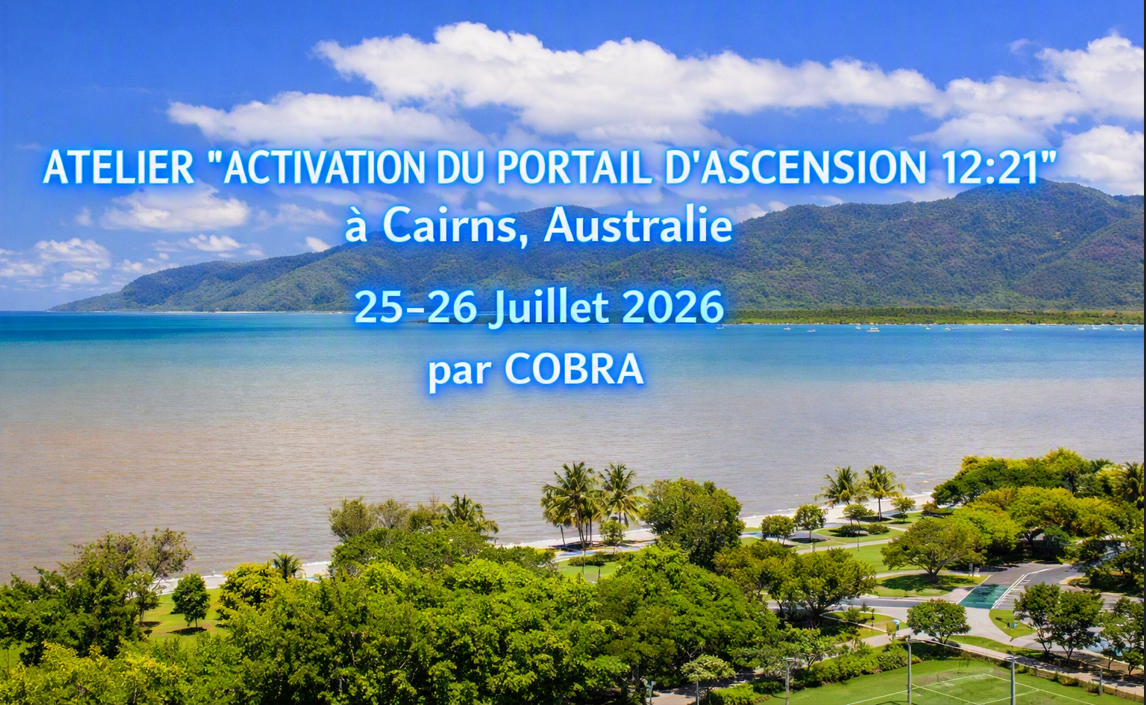 ATELIER "ACTIVATION DU PORTAIL D'ASCENSION 12:21"
à Cairns, Australie

25-26 Juillet 2026

par COBRA